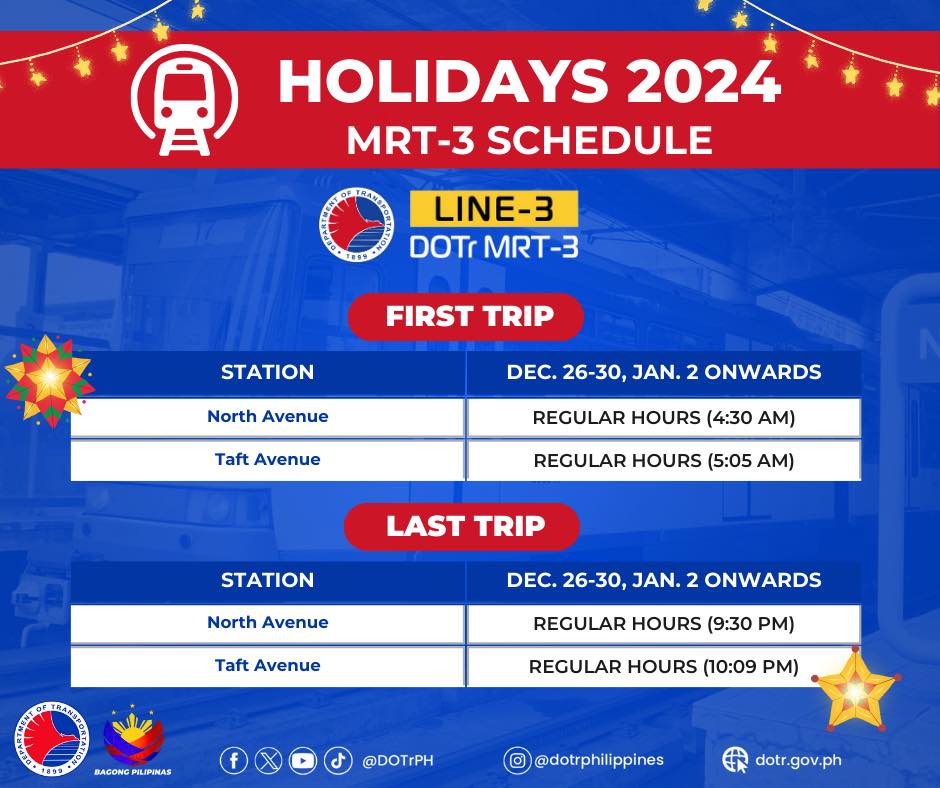 HOLIDAYS 2024
MRT-3 SCHEDULE

DEPARTMENT OF TRANSPORTATION 1899
LINE-3
DOTr MRT-3

FIRST TRIP

| STATION | DEC. 26-30, JAN. 2 ONWARDS |
|---|---|
| North Avenue | REGULAR HOURS (4:30 AM) |
| Taft Avenue | REGULAR HOURS (5:05 AM) |

LAST TRIP

| STATION | DEC. 26-30, JAN. 2 ONWARDS |
|---|---|
| North Avenue | REGULAR HOURS (9:30 PM) |
| Taft Avenue | REGULAR HOURS (10:09 PM) |

DEPARTMENT OF TRANSPORTATION 1899
BAGONG PILIPINAS
@DOTrPH
@dotrphilippines
dotr.gov.ph